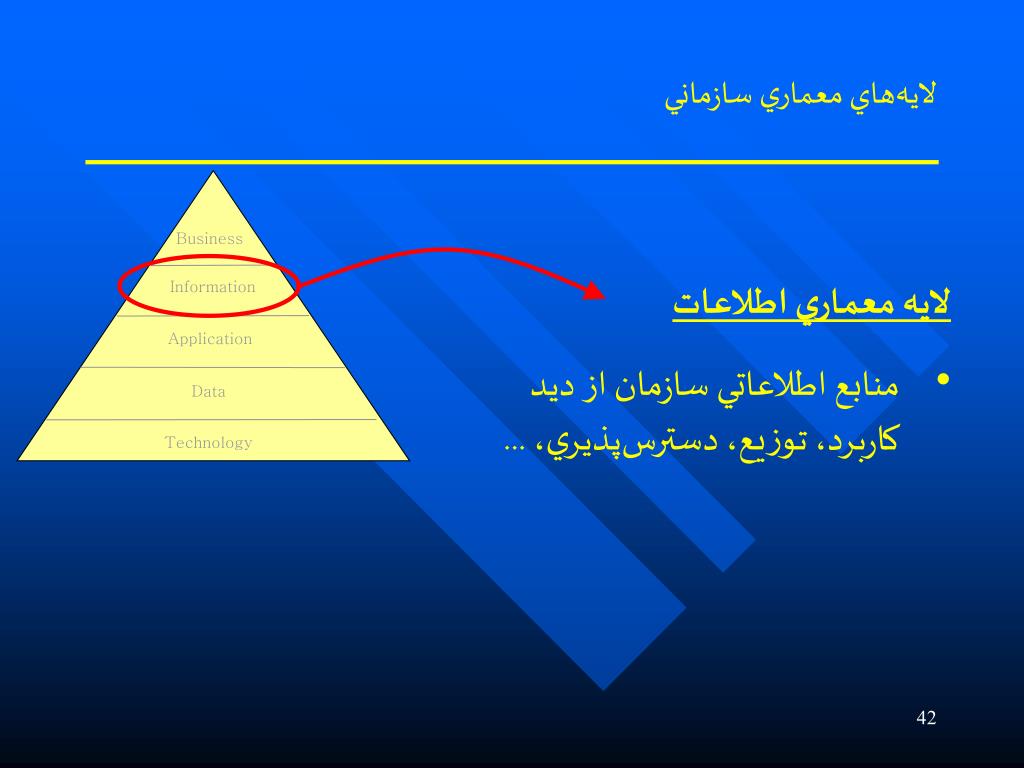 لايه‌هاي معماري سازماني

Business
Information
Application
Data
Technology

لايه معماري اطلاعات

• منابع اطلاعاتي سازمان از ديد كاربرد، توزيع، دسترس‌پذيري، ...

42